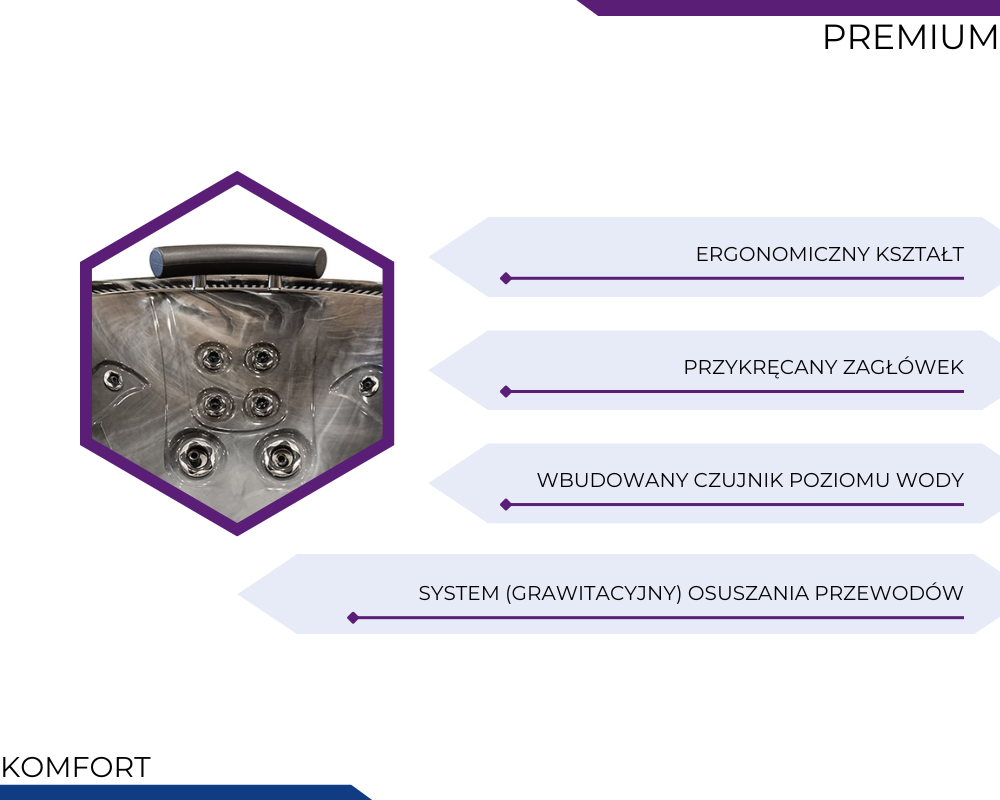 PREMIUM

ERGONOMICZNY KSZTAŁT

PRZYKRĘCANY ZAGŁÓWEK

WBUDOWANY CZUJNIK POZIOMU WODY

SYSTEM (GRAWITACYJNY) OSUSZANIA PRZEWODÓW

KOMFORT